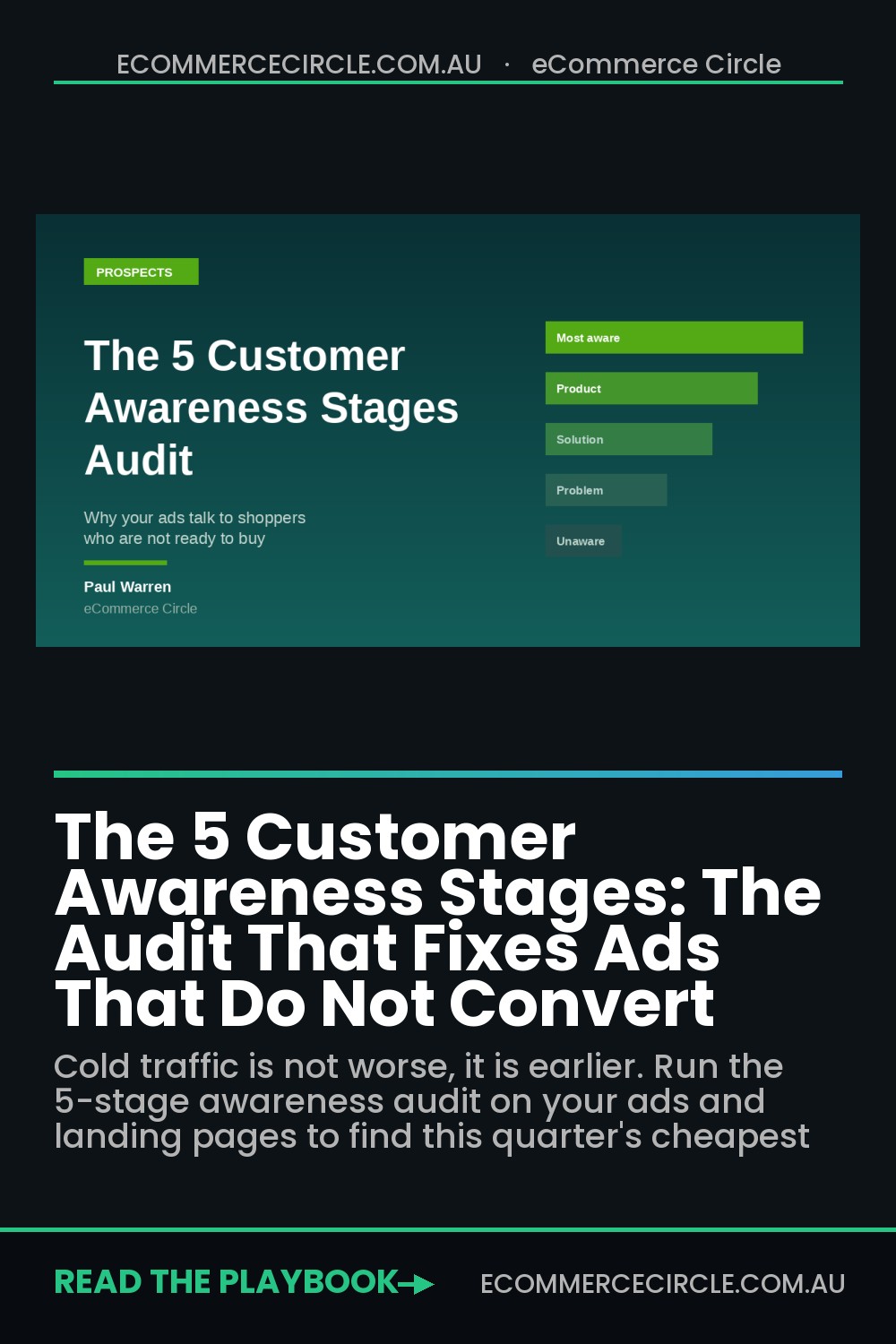 ECOMMERCECIRCLE.COM.AU · eCommerce Circle

PROSPECTS

The 5 Customer Awareness Stages Audit

Why your ads talk to shoppers who are not ready to buy

Paul Warren
eCommerce Circle

Most aware
Product
Solution
Problem
Unaware

The 5 Customer Awareness Stages: The Audit That Fixes Ads That Do Not Convert

Cold traffic is not worse, it is earlier. Run the 5-stage awareness audit on your ads and landing pages to find this quarter's cheapest

READ THE PLAYBOOK→

ECOMMERCECIRCLE.COM.AU